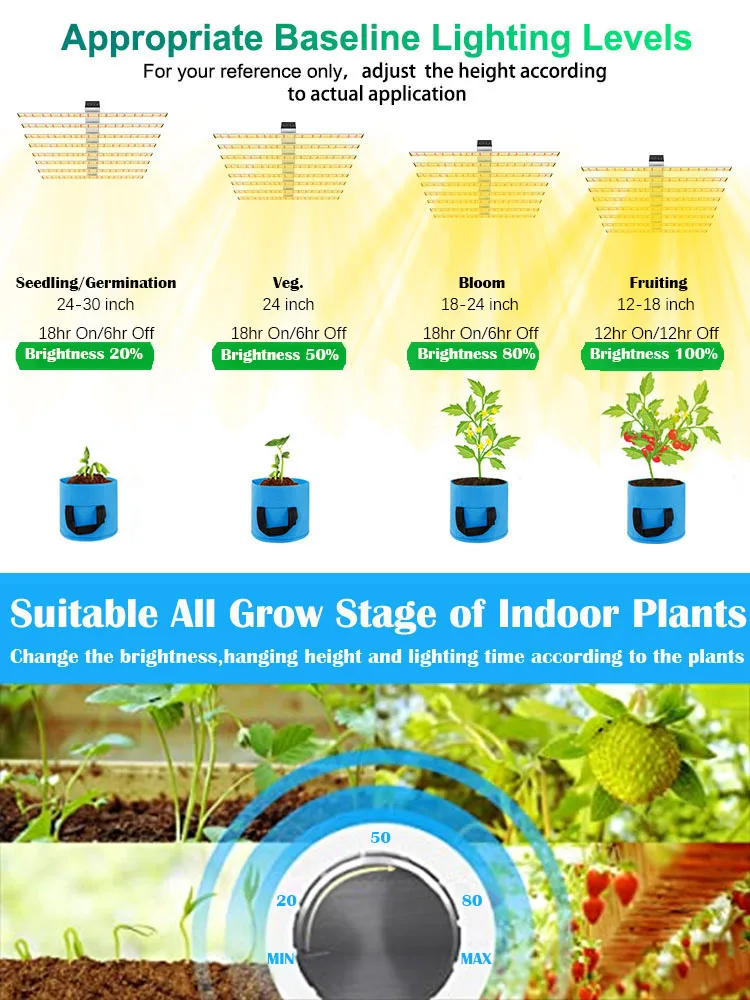 Appropriate Baseline Lighting Levels
For your reference only, adjust the height according to actual application

Seedling/Germination
24-30 inch
18hr On/6hr Off
Brightness 20%

Veg.
24 inch
18hr On/6hr Off
Brightness 50%

Bloom
18-24 inch
18hr On/6hr Off
Brightness 80%

Fruiting
12-18 inch
12hr On/12hr Off
Brightness 100%

Suitable All Grow Stage of Indoor Plants
Change the brightness,hanging height and lighting time according to the plants

50
20
80
MIN
MAX